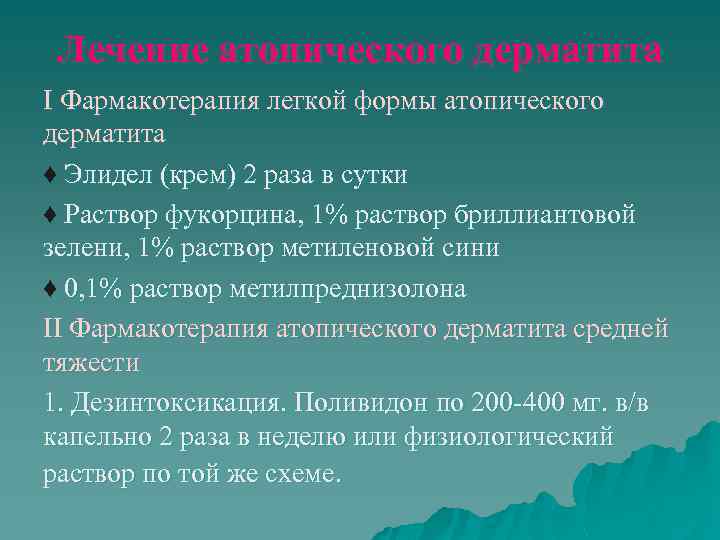 Лечение атопического дерматита

I Фармакотерапия легкой формы атопического дерматита

♦ Элидел (крем) 2 раза в сутки

♦ Раствор фукорцина, 1% раствор бриллиантовой зелени, 1% раствор метиленовой сини

♦ 0,1% раствор метилпреднизолона

II Фармакотерапия атопического дерматита средней тяжести

1. Дезинтоксикация. Поливидон по 200-400 мг. в/в капельно 2 раза в неделю или физиологический раствор по той же схеме.